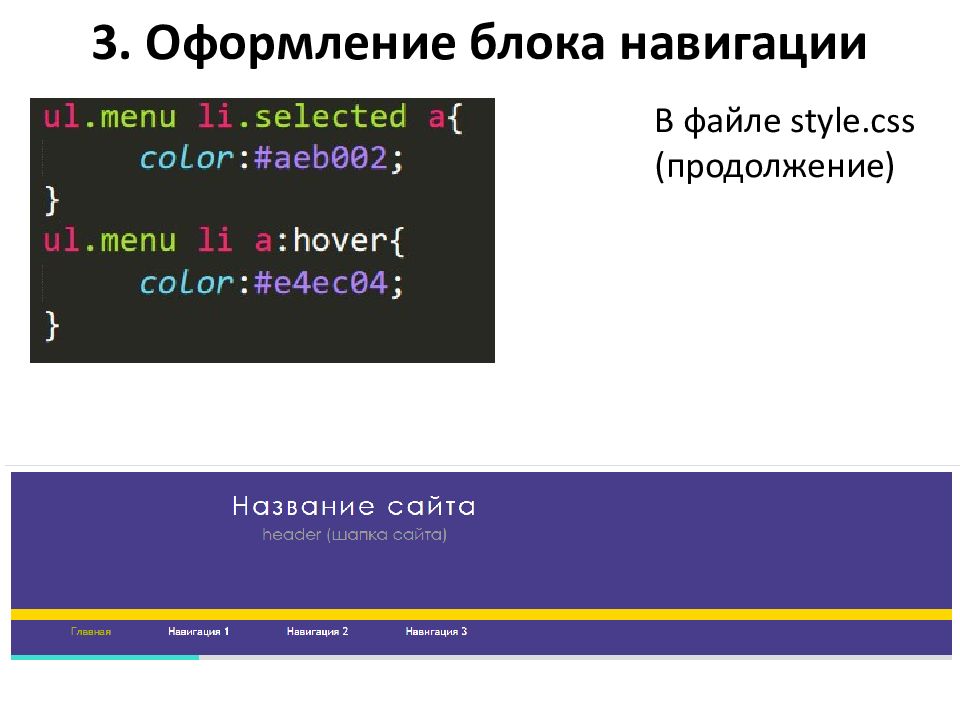 3. Оформление блока навигации

ul.menu li.selected a{
    color:#aeb002;
}
ul.menu li a:hover{
    color:#e4ec04;
}

В файле style.css (продолжение)

Название сайта
header (шапка сайта)

Главная Навигация 1 Навигация 2 Навигация 3